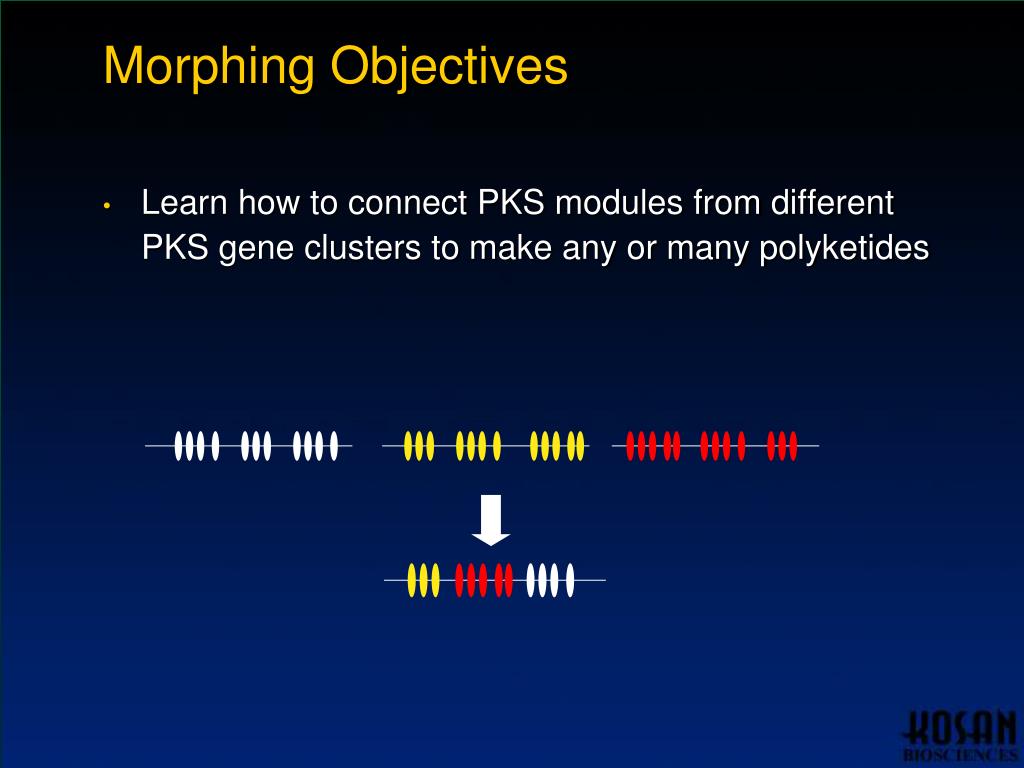 Morphing Objectives

• Learn how to connect PKS modules from different PKS gene clusters to make any or many polyketides

KOSAN
BIOSCIENCES